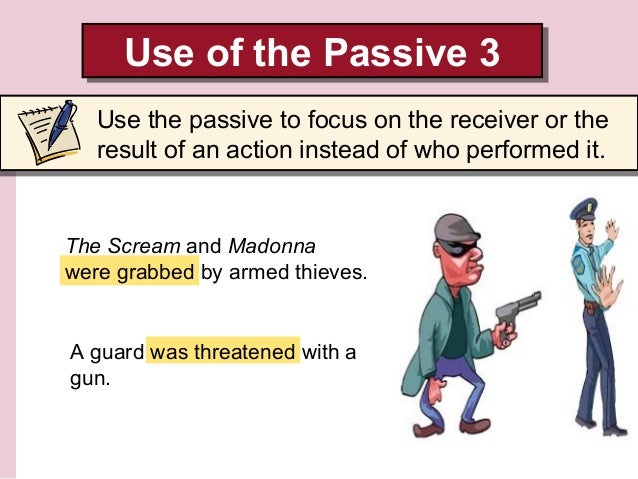 Use of the Passive 3

Use the passive to focus on the receiver or the result of an action instead of who performed it.

The Scream and Madonna were grabbed by armed thieves.

A guard was threatened with a gun.